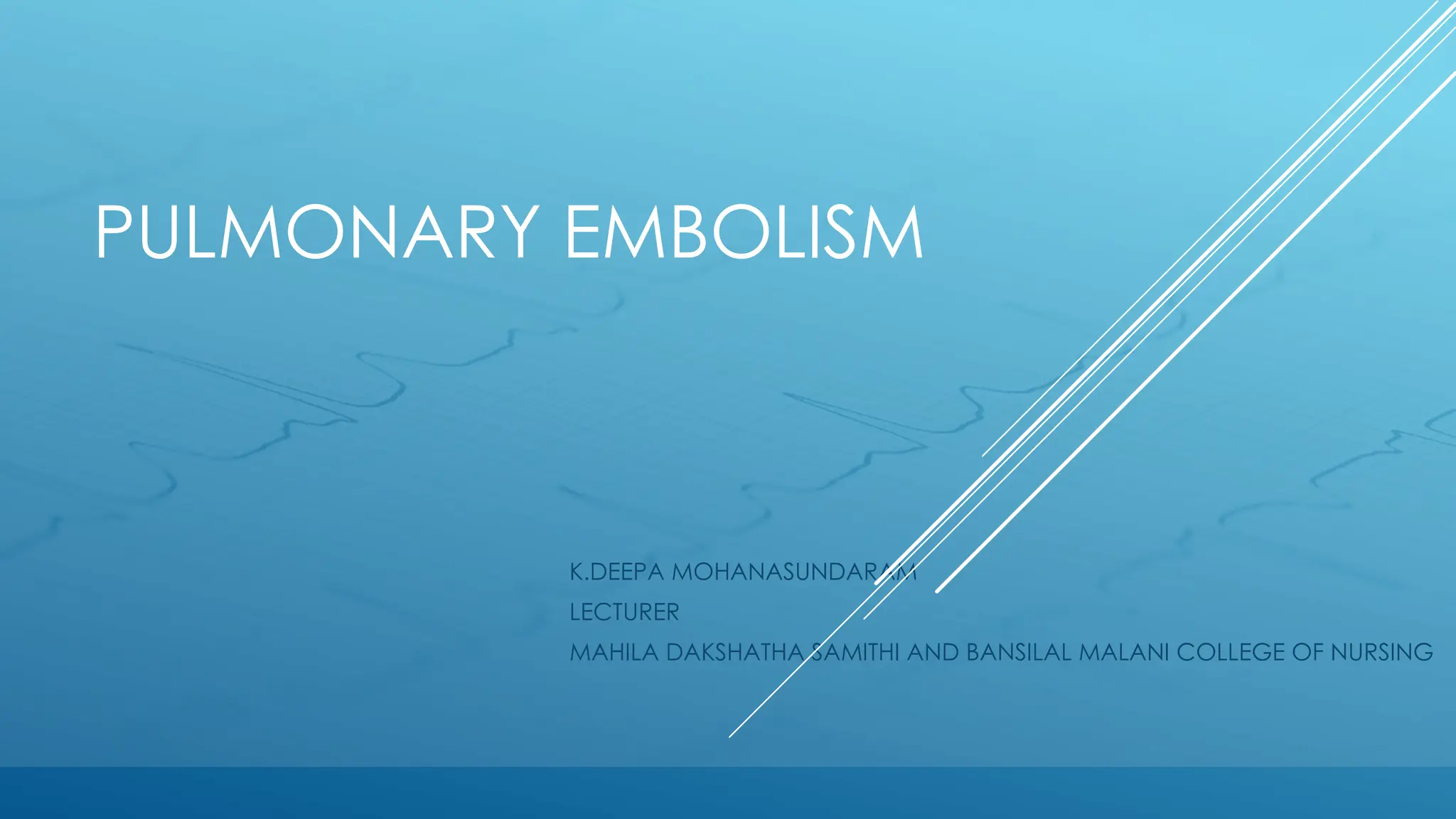 PULMONARY EMBOLISM

K.DEEPA MOHANASUNDARAM
LECTURER
MAHILA DAKSHATHA SAMITHI AND BANSILAL MALANI COLLEGE OF NURSING